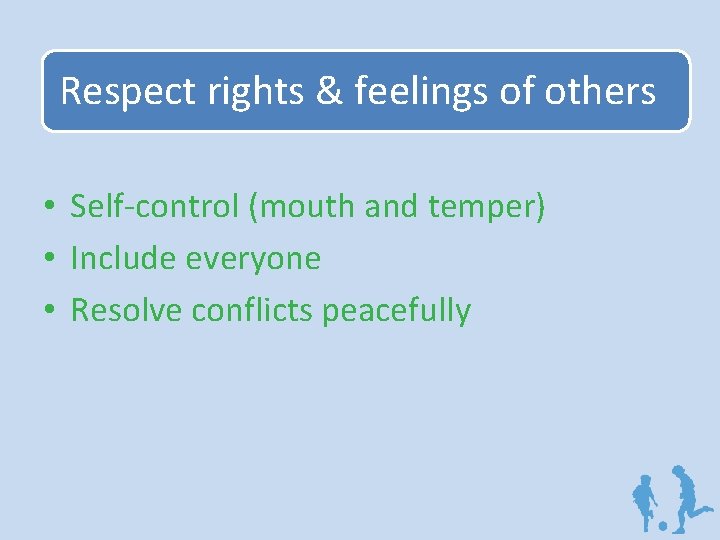 Respect rights & feelings of others

• Self-control (mouth and temper)
• Include everyone
• Resolve conflicts peacefully